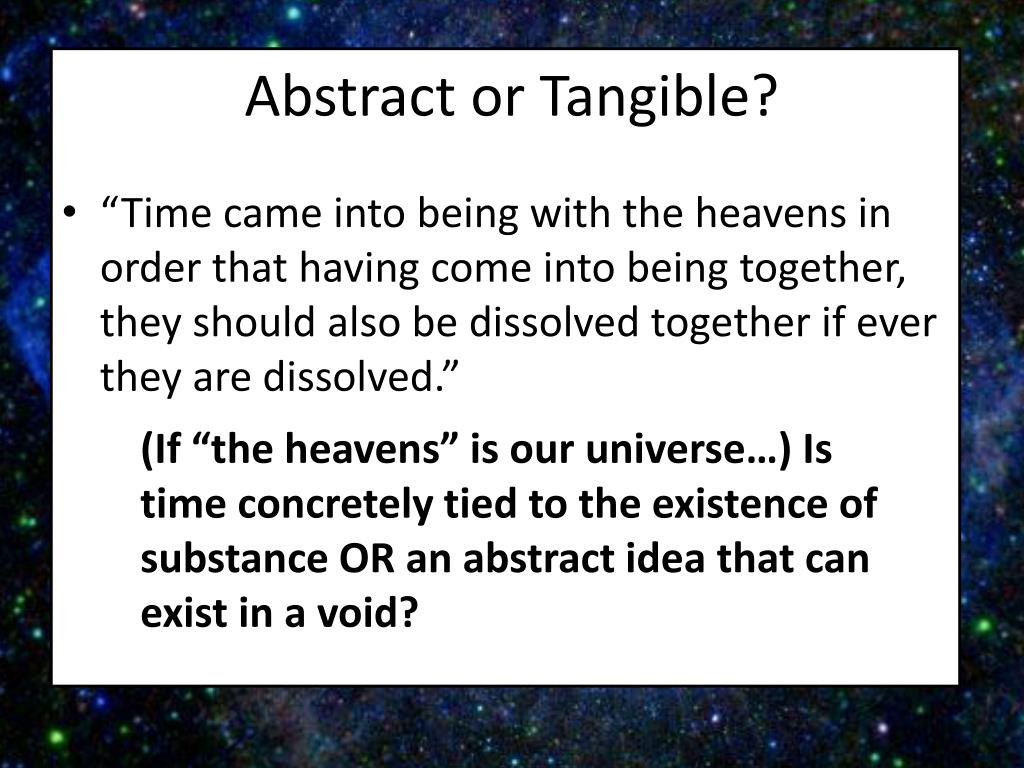 Abstract or Tangible?

• “Time came into being with the heavens in order that having come into being together, they should also be dissolved together if ever they are dissolved.”

(If “the heavens” is our universe…) Is time concretely tied to the existence of substance OR an abstract idea that can exist in a void?